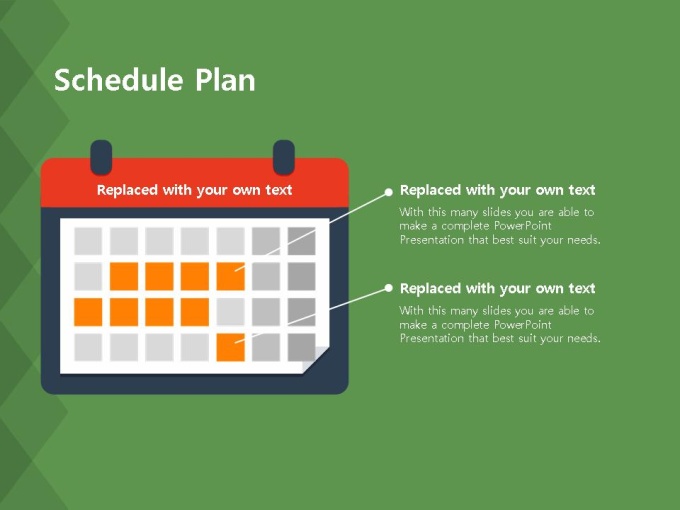 Schedule Plan

Replaced with your own text

Replaced with your own text
With this many slides you are able to make a complete PowerPoint Presentation that best suit your needs.

Replaced with your own text
With this many slides you are able to make a complete PowerPoint Presentation that best suit your needs.